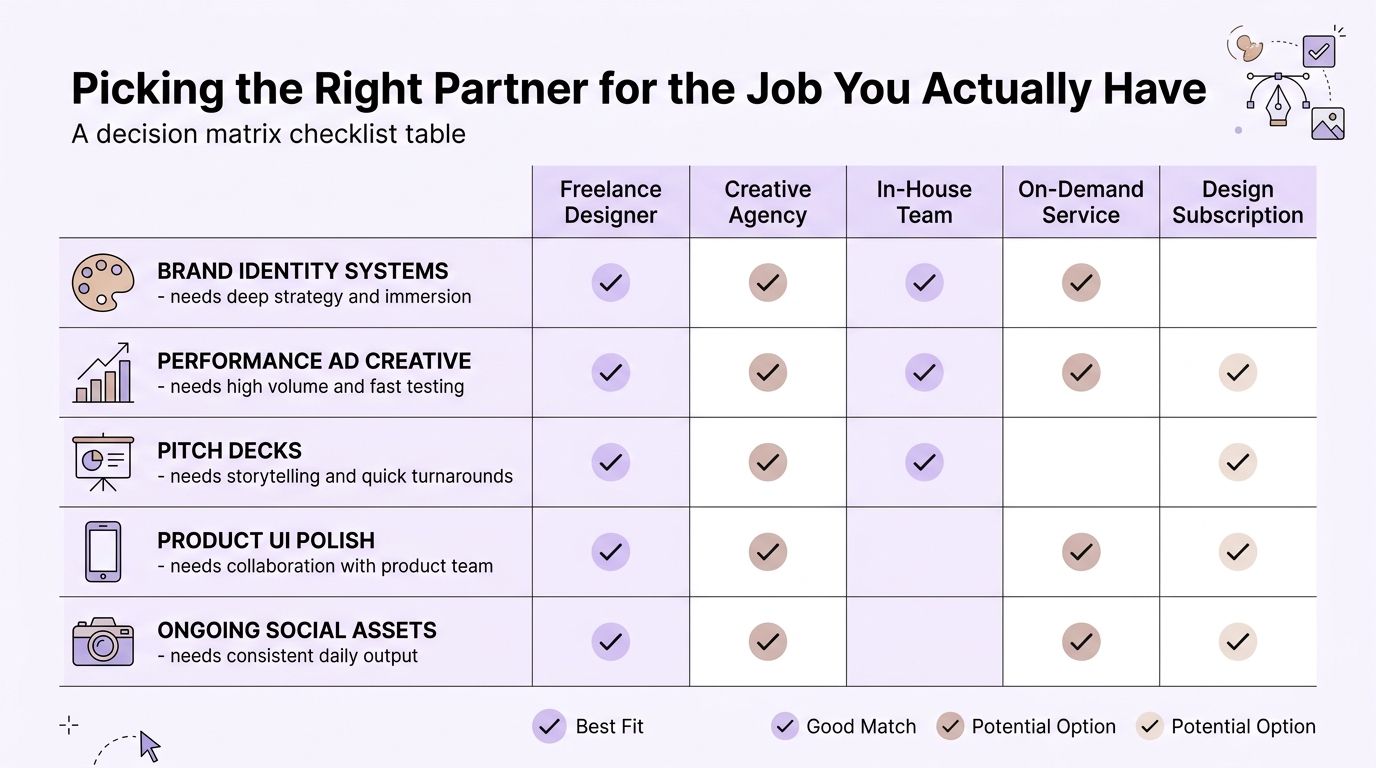 Picking the Right Partner for the Job You Actually Have

A decision matrix checklist table

| | Freelance Designer | Creative Agency | In-House Team | On-Demand Service | Design Subscription |
|---|---|---|---|---|---|
| BRAND IDENTITY SYSTEMS - needs deep strategy and immersion | ✓ | ✓ | ✓ | ✓ | |
| PERFORMANCE AD CREATIVE - needs high volume and fast testing | ✓ | ✓ | ✓ | ✓ | ✓ |
| PITCH DECKS - needs storytelling and quick turnarounds | ✓ | ✓ | ✓ | | ✓ |
| PRODUCT UI POLISH - needs collaboration with product team | ✓ | ✓ | | ✓ | ✓ |
| ONGOING SOCIAL ASSETS - needs consistent daily output | ✓ | ✓ | | ✓ | ✓ |

✓ Best Fit ✓ Good Match ✓ Potential Option ✓ Potential Option